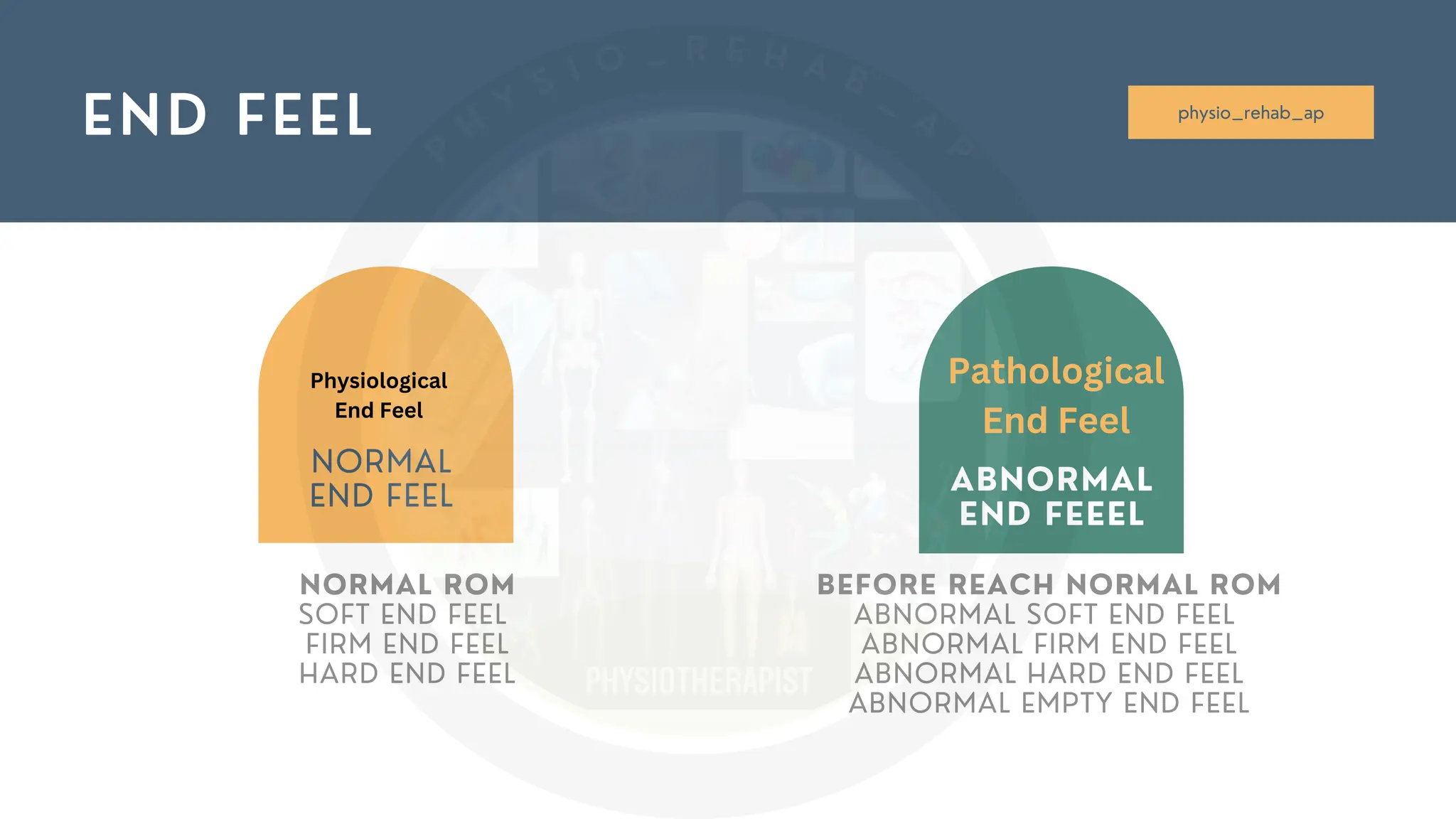 END FEEL

physio_rehab_ap

PHYSIO_REHAB_AP

Physiological End Feel

NORMAL END FEEL

NORMAL ROM
SOFT END FEEL
FIRM END FEEL
HARD END FEEL

PHYSIOTHERAPIST

Pathological End Feel

ABNORMAL END FEEEL

BEFORE REACH NORMAL ROM
ABNORMAL SOFT END FEEL
ABNORMAL FIRM END FEEL
ABNORMAL HARD END FEEL
ABNORMAL EMPTY END FEEL